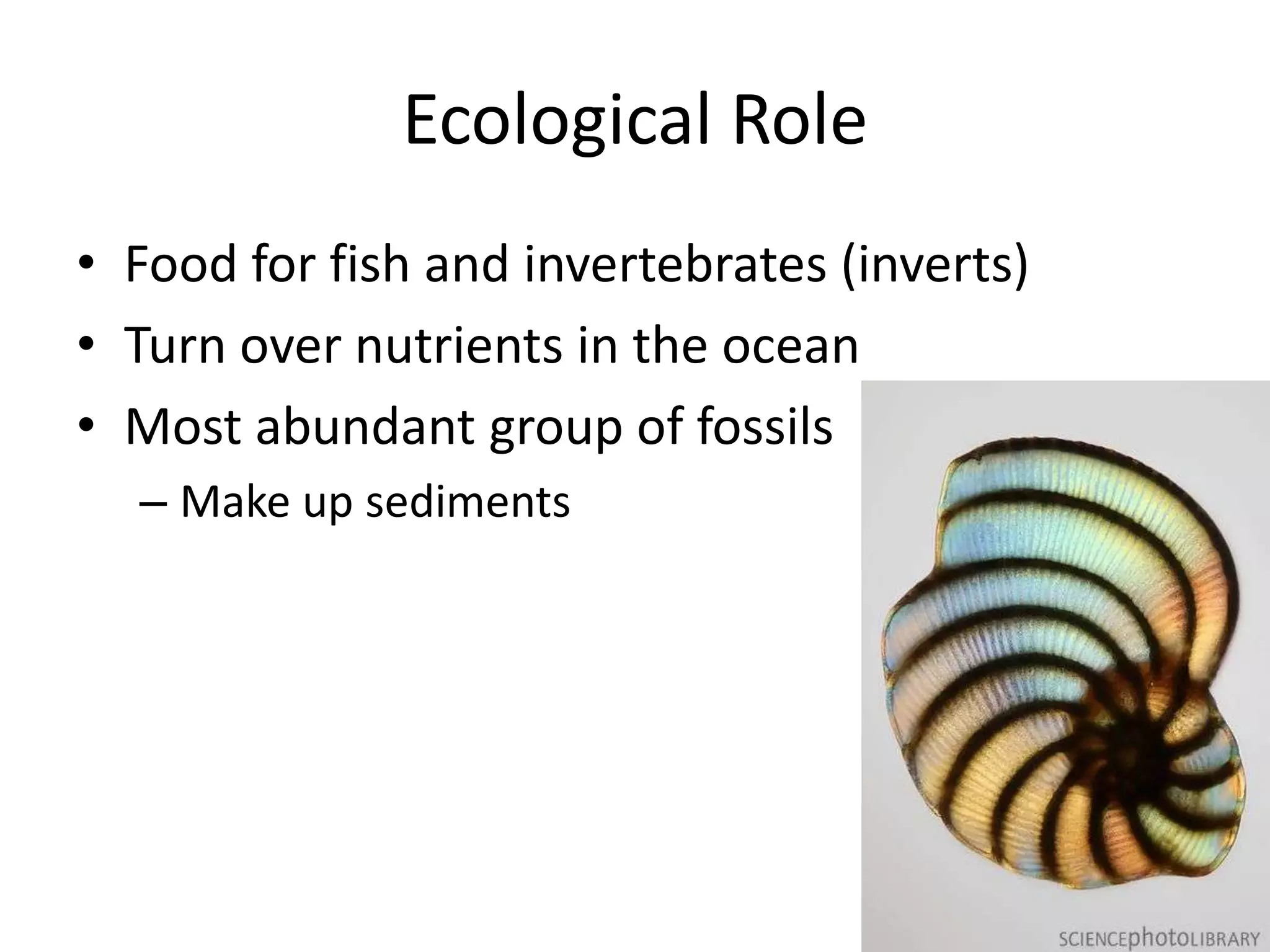 Ecological Role

• Food for fish and invertebrates (inverts)
• Turn over nutrients in the ocean
• Most abundant group of fossils
– Make up sediments

SCIENCEphotoLIBRARY